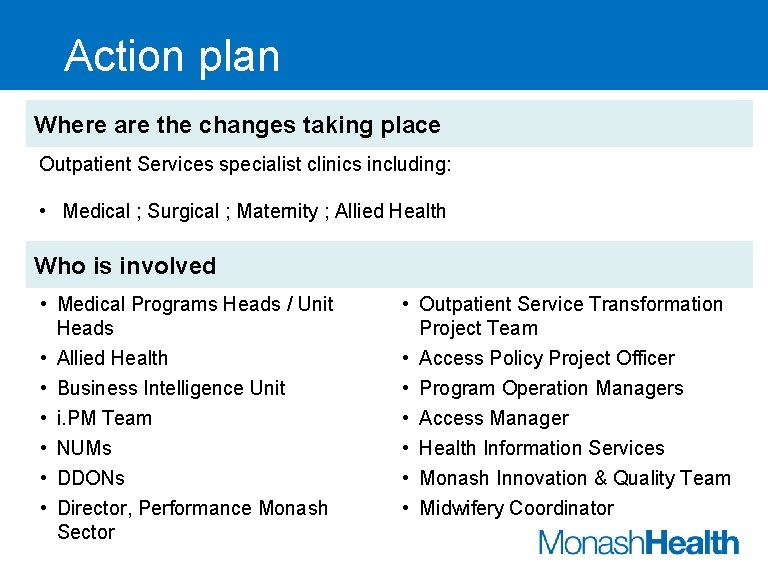 Action plan

Where are the changes taking place

Outpatient Services specialist clinics including:

• Medical ; Surgical ; Maternity ; Allied Health

Who is involved

• Medical Programs Heads / Unit Heads
• Allied Health
• Business Intelligence Unit
• i.PM Team
• NUMs
• DDONs
• Director, Performance Monash Sector

• Outpatient Service Transformation Project Team
• Access Policy Project Officer
• Program Operation Managers
• Access Manager
• Health Information Services
• Monash Innovation & Quality Team
• Midwifery Coordinator

MonashHealth